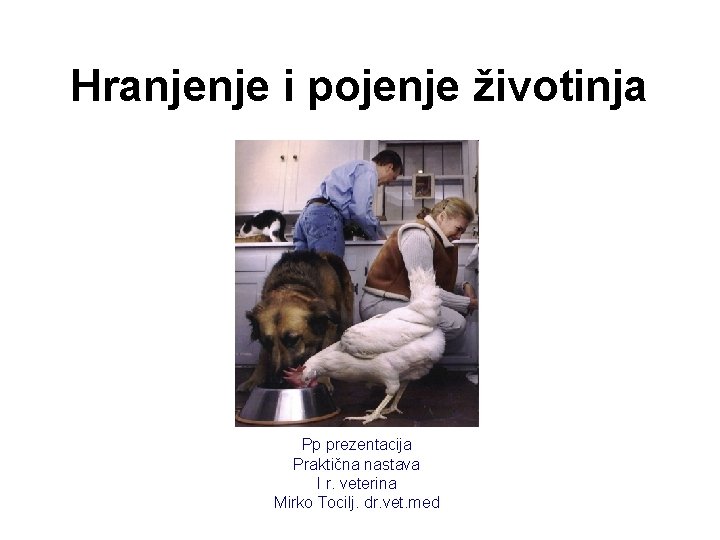 Hranjenje i pojenje životinja

Pp prezentacija
Praktična nastava
I r. veterina
Mirko Tocilj. dr.vet.med